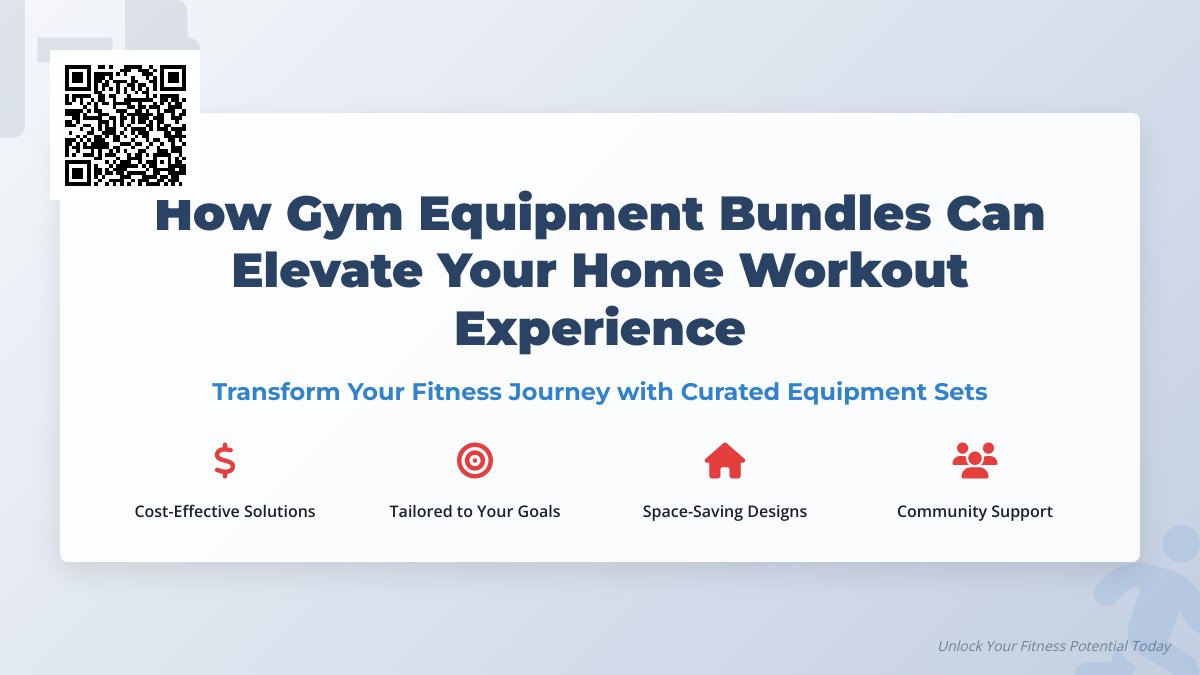 How Gym Equipment Bundles Can Elevate Your Home Workout Experience

Transform Your Fitness Journey with Curated Equipment Sets

$

Cost-Effective Solutions

Tailored to Your Goals

Space-Saving Designs

Community Support

Unlock Your Fitness Potential Today